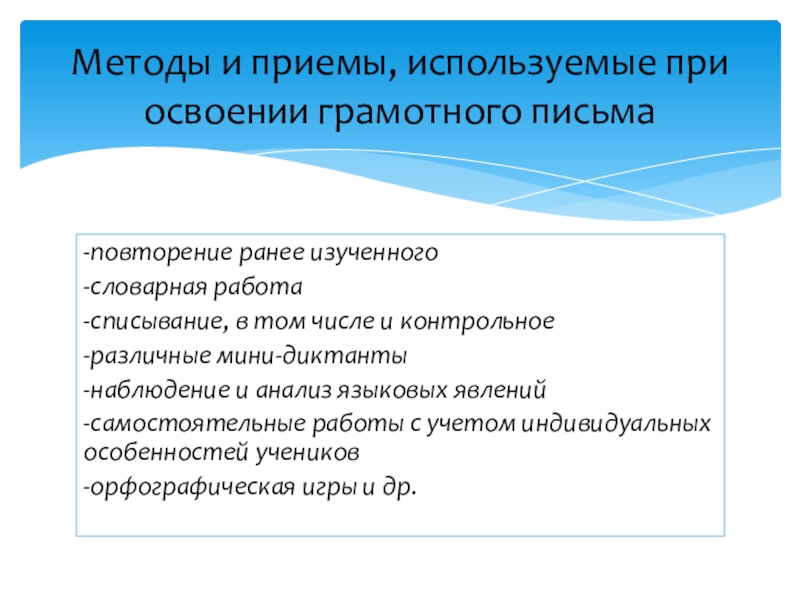 Методы и приемы, используемые при освоении грамотного письма

-повторение ранее изученного
-словарная работа
-списывание, в том числе и контрольное
-различные мини-диктанты
-наблюдение и анализ языковых явлений
-самостоятельные работы с учетом индивидуальных особенностей учеников
-орфографическая игры и др.